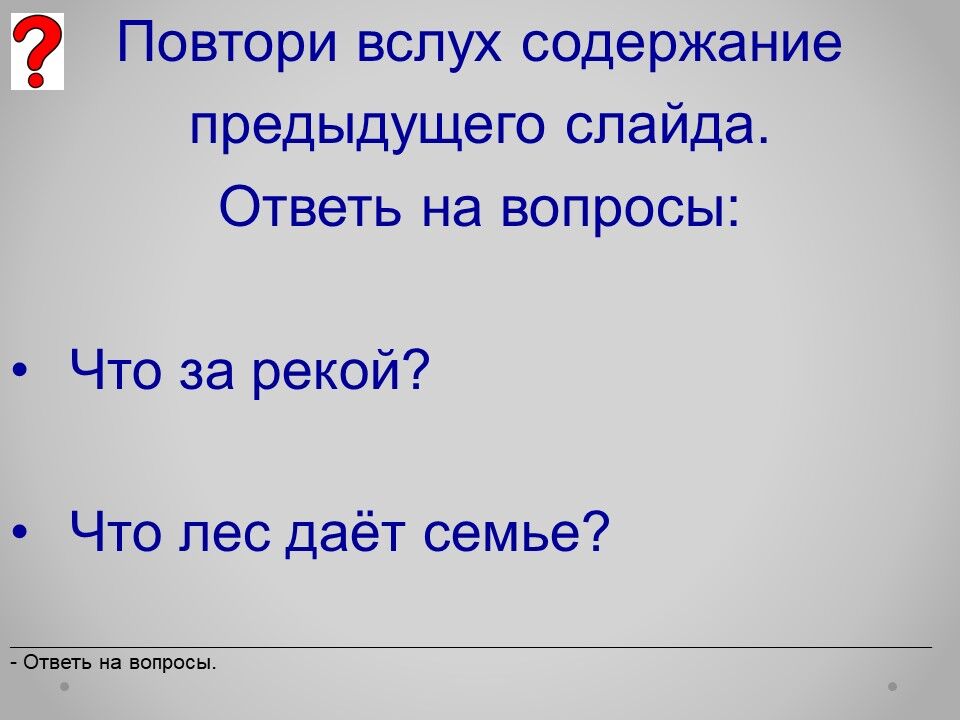 ?

Повтори вслух содержание предыдущего слайда.
Ответь на вопросы:

• Что за рекой?

• Что лес даёт семье?

- Ответь на вопросы.